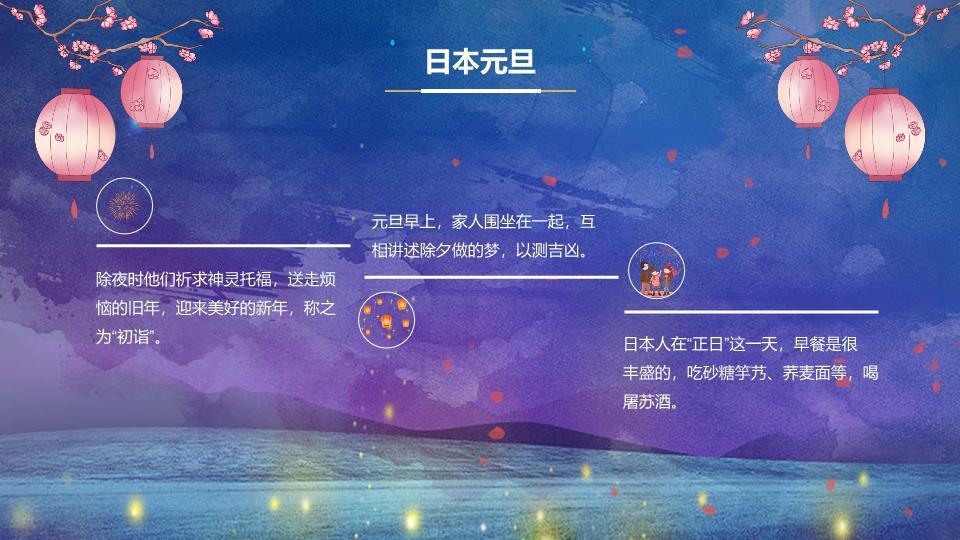 日本元旦

除夜时他们祈求神灵托福，送走烦恼的旧年，迎来美好的新年，称之为“初诣”。

元旦早上，家人围坐在一起，互相讲述除夕做的梦，以测吉凶。

日本人在“正日”这一天，早餐是很丰盛的，吃砂糖竽艿、荞麦面等，喝屠苏酒。